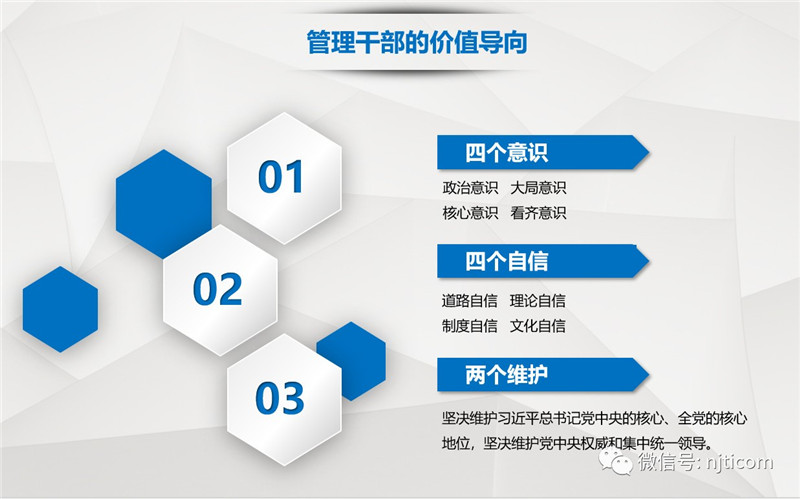 管理干部的价值导向

01

02

03

四个意识

政治意识　大局意识
核心意识　看齐意识

四个自信

道路自信　理论自信
制度自信　文化自信

两个维护

坚决维护习近平总书记党中央的核心、全党的核心地位，坚决维护党中央权威和集中统一领导。

微信号: njticom